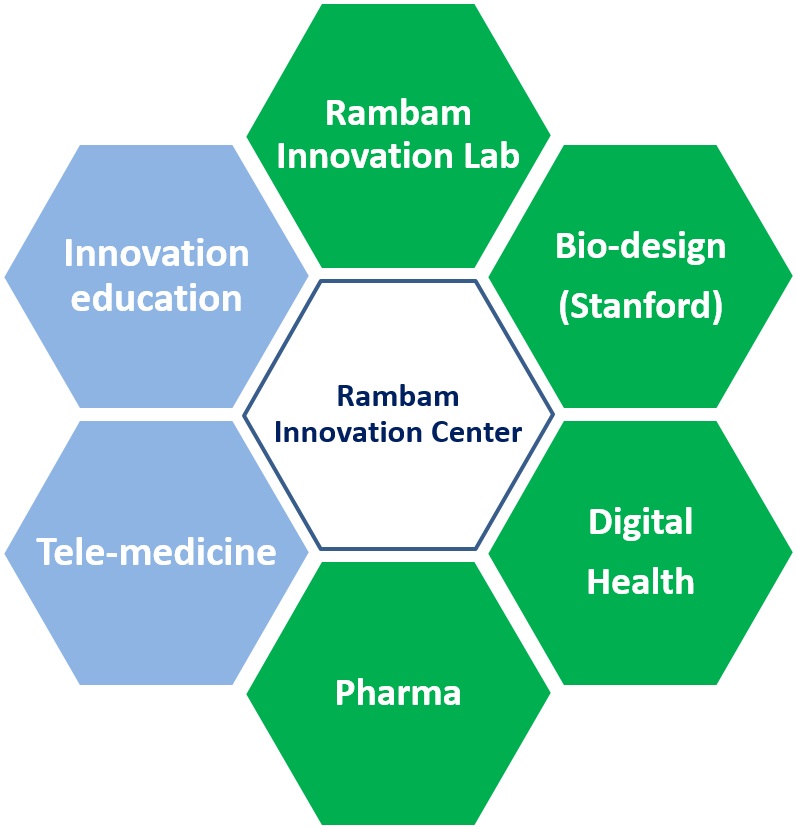 Rambam Innovation Lab

Innovation education

Bio-design (Stanford)

Rambam Innovation Center

Tele-medicine

Digital Health

Pharma